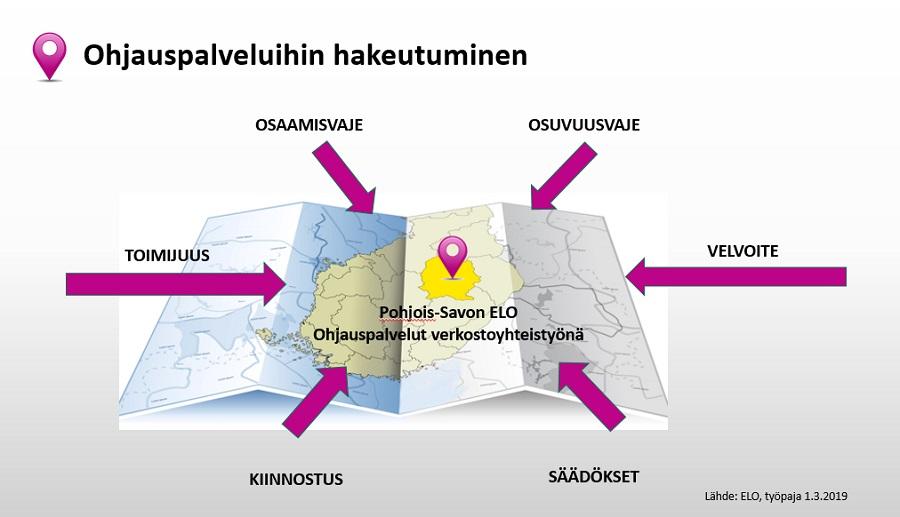 Ohjauspalveluihin hakeutuminen

OSAAMISVAJE

OSUVUUSVAJE

TOIMIJUUS

VELVOITE

Pohjois-Savon ELO
Ohjauspalvelut verkostoyhteistyönä

KIINNOSTUS

SÄÄDÖKSET

Lähde: ELO, työpaja 1.3.2019